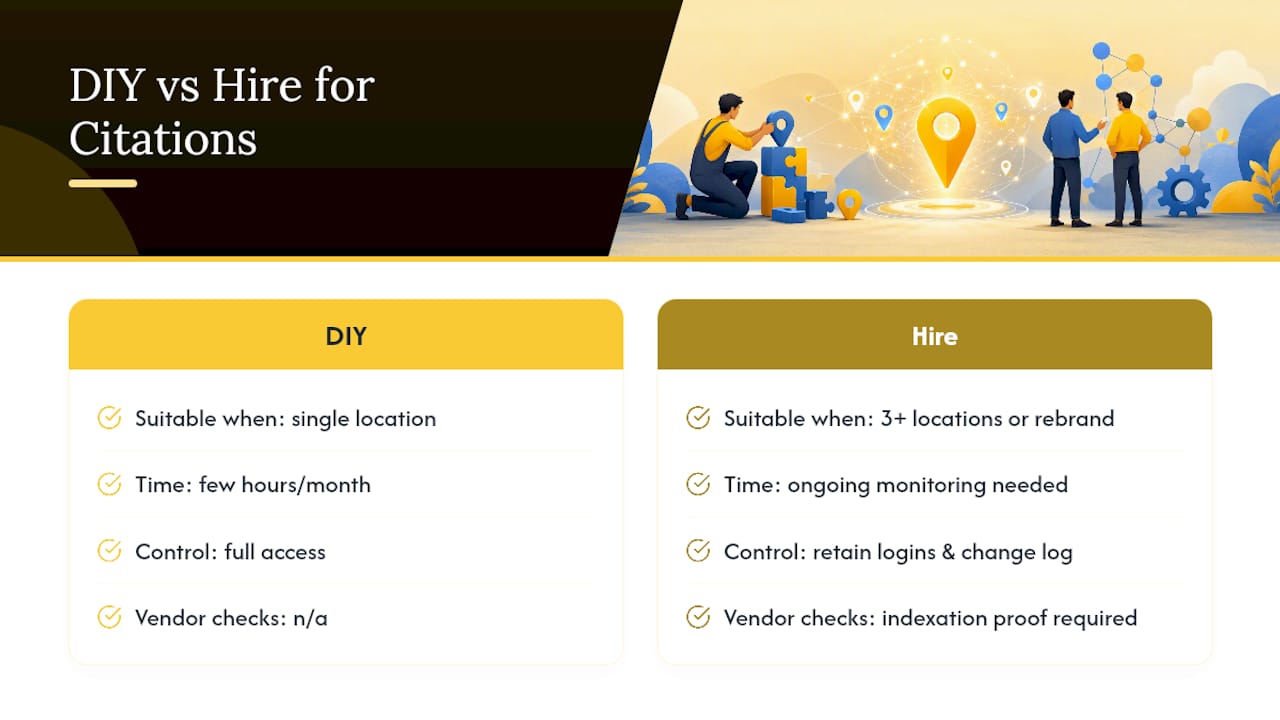 DIY vs Hire for Citations

DIY

Suitable when: single location

Time: few hours/month

Control: full access

Vendor checks: n/a

Hire

Suitable when: 3+ locations or rebrand

Time: ongoing monitoring needed

Control: retain logins & change log

Vendor checks: indexation proof required